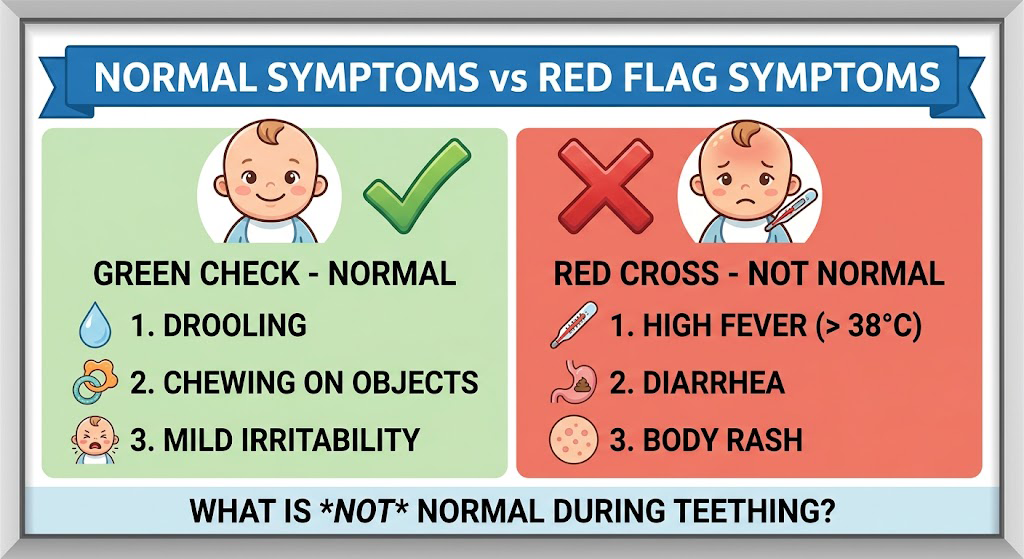 NORMAL SYMPTOMS vs RED FLAG SYMPTOMS

GREEN CHECK - NORMAL

1. DROOLING

2. CHEWING ON OBJECTS

3. MILD IRRITABILITY

RED CROSS - NOT NORMAL

1. HIGH FEVER (> 38°C)

2. DIARRHEA

3. BODY RASH

WHAT IS *NOT* NORMAL DURING TEETHING?